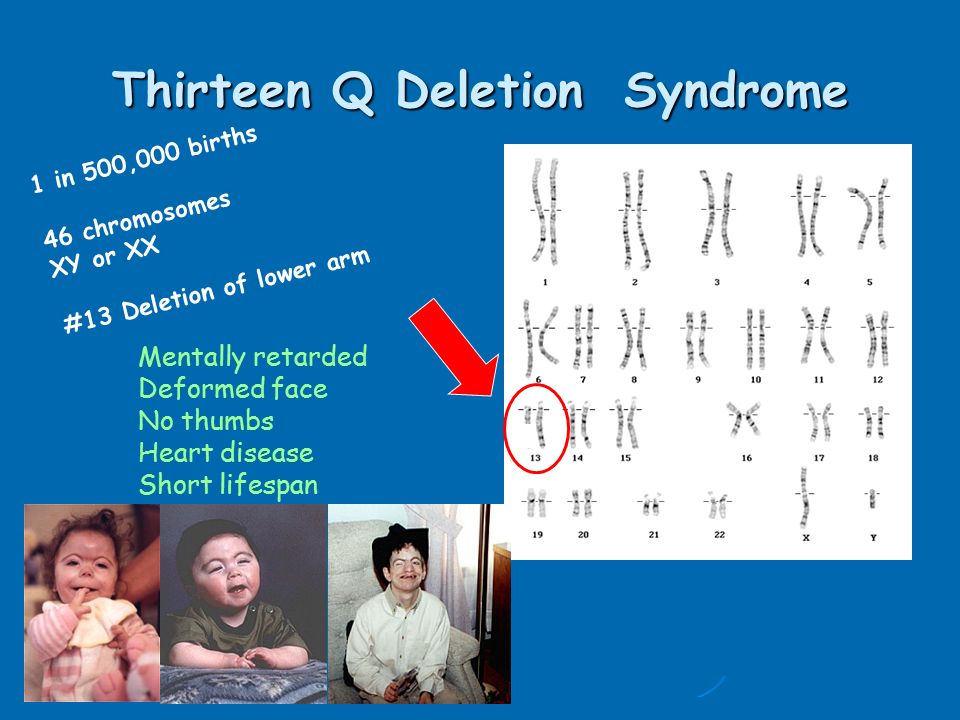 Thirteen Q Deletion Syndrome

1 in 500,000 births

46 chromosomes
XY or XX

#13 Deletion of lower arm

Mentally retarded
Deformed face
No thumbs
Heart disease
Short lifespan

1 2 3 4 5
6 7 8 9 10 11 12
13 14 15 16 17 18
19 20 21 22 X Y